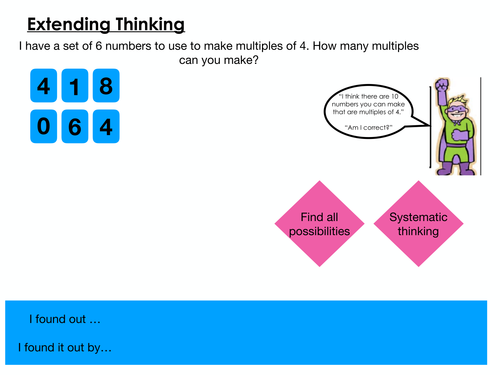 Extending Thinking

I have a set of 6 numbers to use to make multiples of 4. How many multiples can you make?

4 1 8
0 6 4

"I think there are 10 numbers you can make that are multiples of 4."

"Am I correct?"

Find all possibilities

Systematic thinking

I found out …

I found it out by…